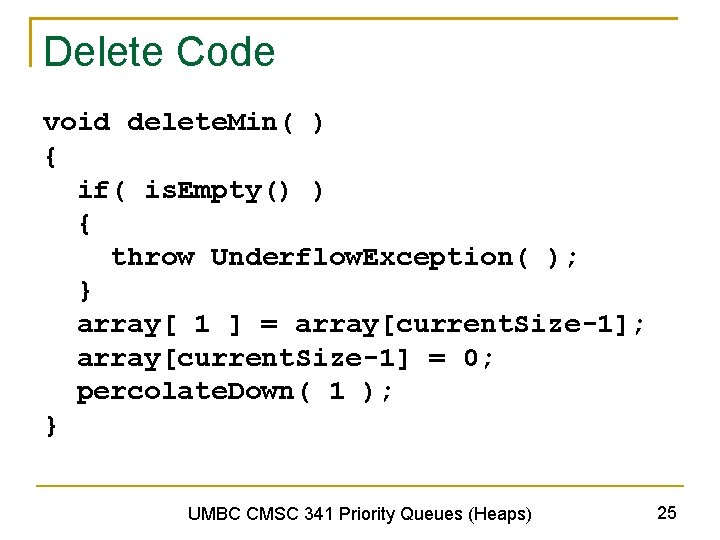 Delete Code

void deleteMin( )
{
  if( isEmpty() )
  {
    throw UnderflowException( );
  }
  array[ 1 ] = array[currentSize-1];
  array[currentSize-1] = 0;
  percolateDown( 1 );
}

UMBC CMSC 341 Priority Queues (Heaps)

25